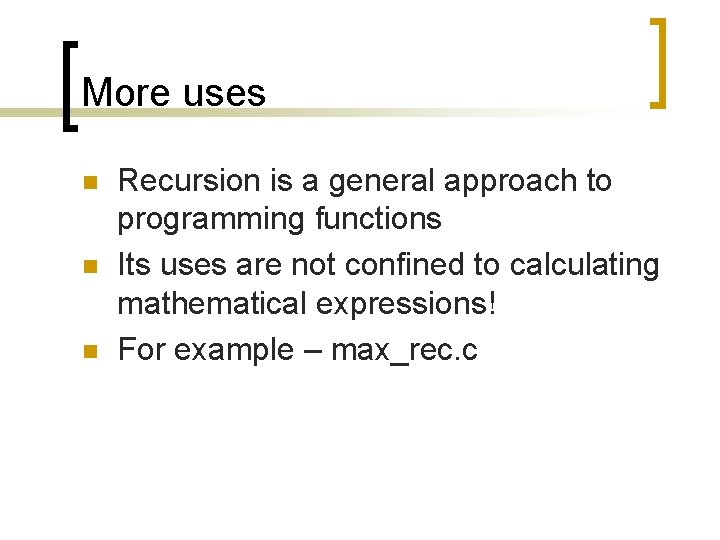 More uses

Recursion is a general approach to programming functions

Its uses are not confined to calculating mathematical expressions!

For example – max_rec.c